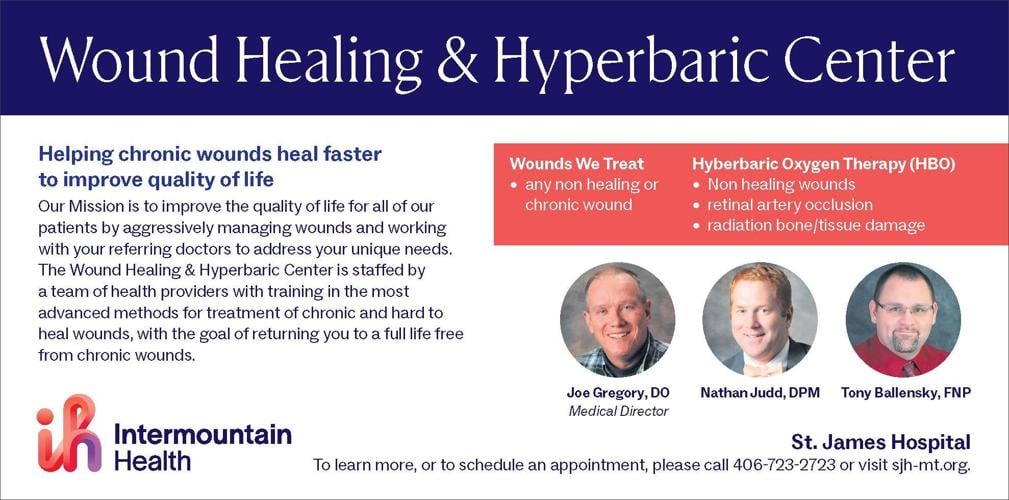 Wound Healing & Hyperbaric Center

Helping chronic wounds heal faster to improve quality of life

Our Mission is to improve the quality of life for all of our patients by aggressively managing wounds and working with your referring doctors to address your unique needs. The Wound Healing & Hyperbaric Center is staffed by a team of health providers with training in the most advanced methods for treatment of chronic and hard to heal wounds, with the goal of returning you to a full life free from chronic wounds.

Wounds We Treat
• any non healing or chronic wound

Hyberbaric Oxygen Therapy (HBO)
• Non healing wounds
• retinal artery occlusion
• radiation bone/tissue damage

Joe Gregory, DO
Medical Director

Nathan Judd, DPM

Tony Ballensky, FNP

Intermountain Health

St. James Hospital
To learn more, or to schedule an appointment, please call 406-723-2723 or visit sjh-mt.org.